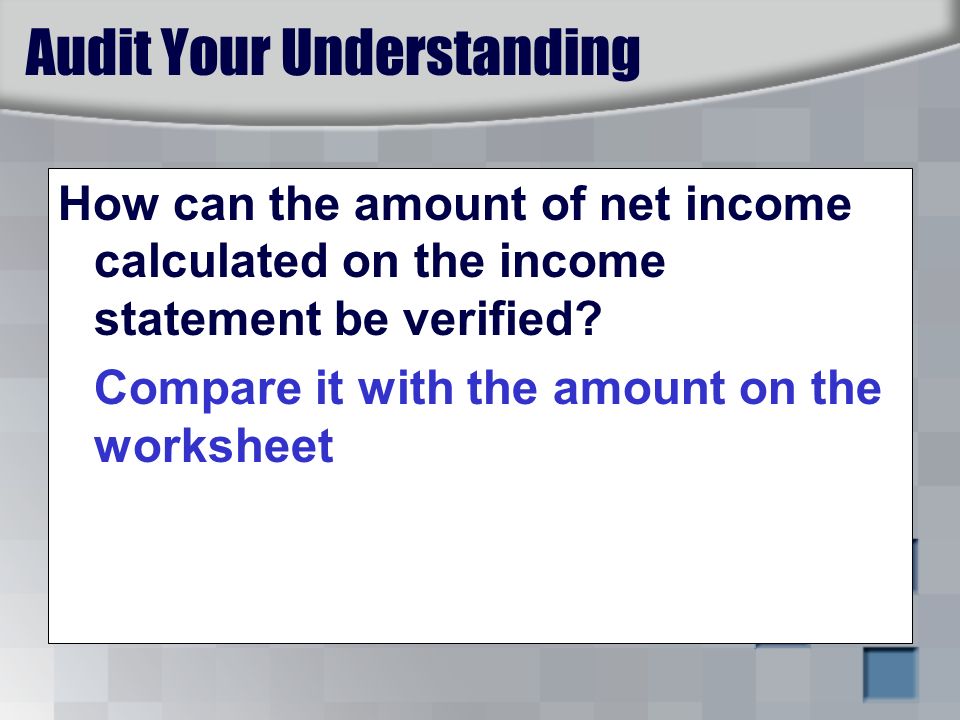 Audit Your Understanding

How can the amount of net income calculated on the income statement be verified?

Compare it with the amount on the worksheet